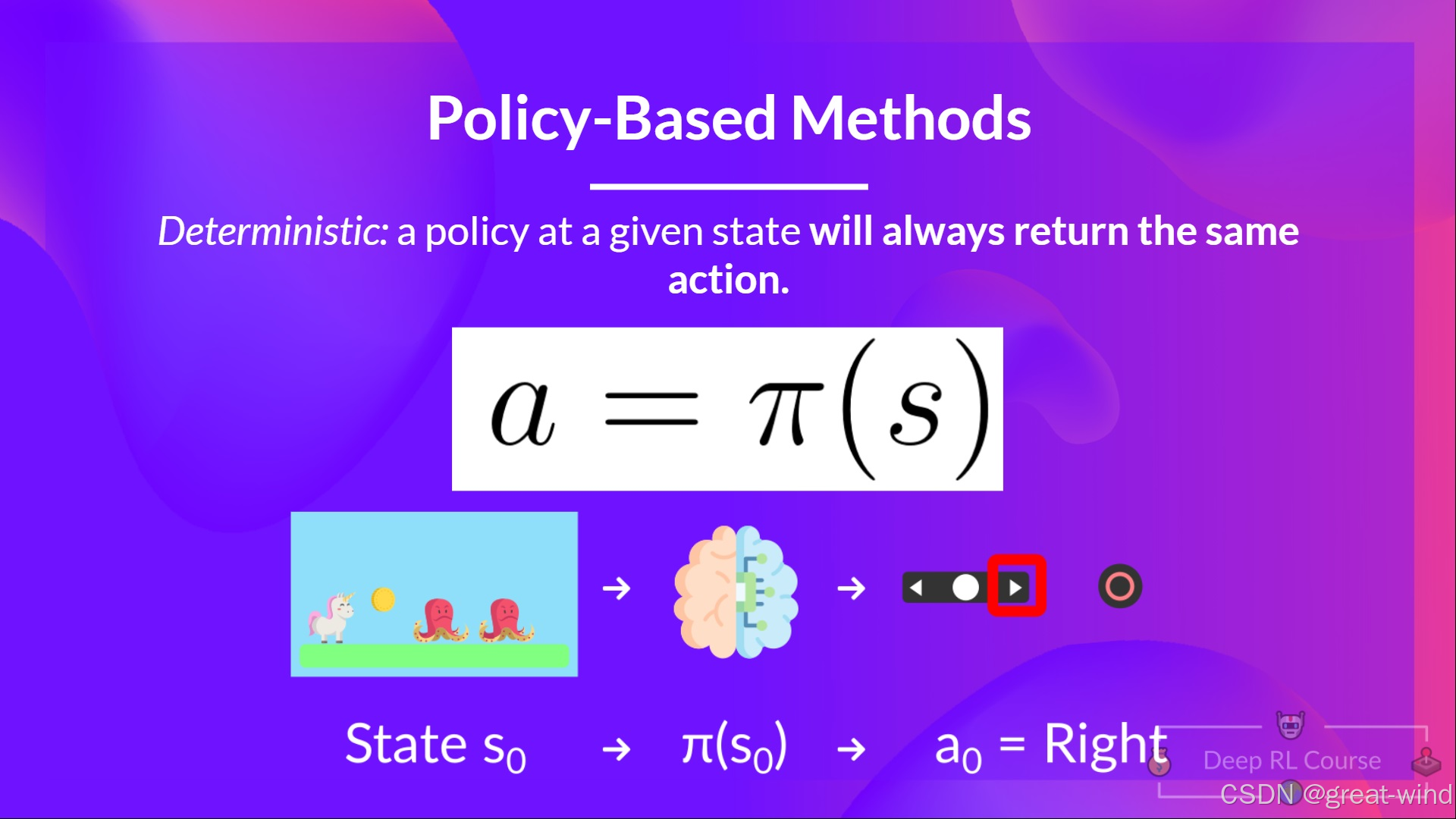 Policy-Based Methods

Deterministic: a policy at a given state will always return the same action.

$a = \pi(s)$

State $s_0$ → $\pi(s_0)$ → $a_0$ = Right

Deep RL Course

CSDN @great-wind